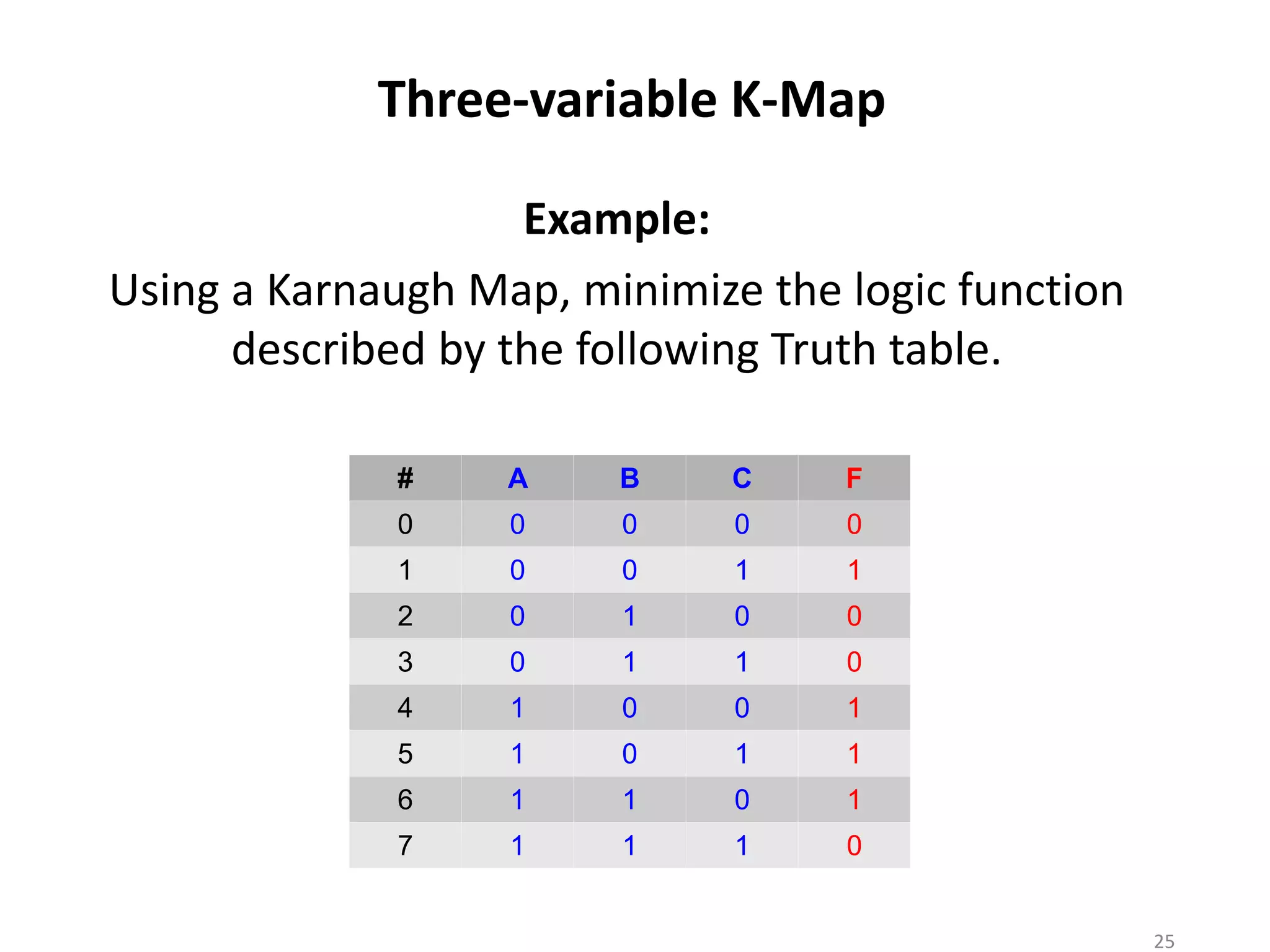 Three-variable K-Map

Example:

Using a Karnaugh Map, minimize the logic function described by the following Truth table.

| # | A | B | C | F |
|---|---|---|---|---|
| 0 | 0 | 0 | 0 | 0 |
| 1 | 0 | 0 | 1 | 1 |
| 2 | 0 | 1 | 0 | 0 |
| 3 | 0 | 1 | 1 | 0 |
| 4 | 1 | 0 | 0 | 1 |
| 5 | 1 | 0 | 1 | 1 |
| 6 | 1 | 1 | 0 | 1 |
| 7 | 1 | 1 | 1 | 0 |

25